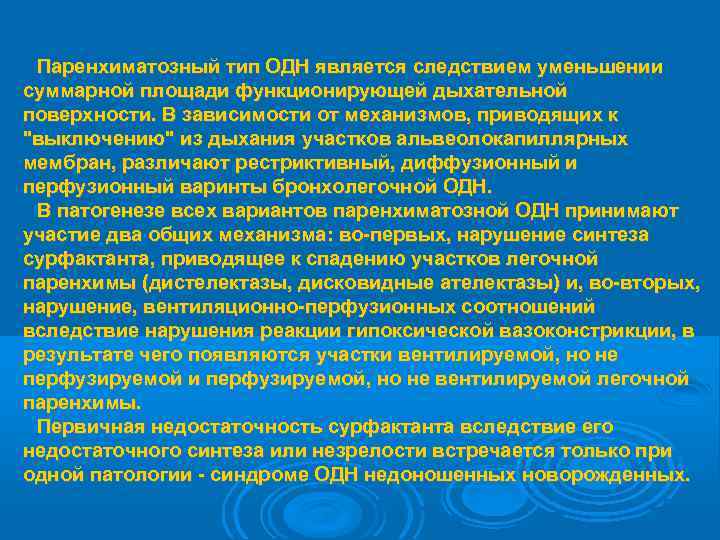 Паренхиматозный тип ОДН является следствием уменьшении суммарной площади функционирующей дыхательной поверхности. В зависимости от механизмов, приводящих к "выключению" из дыхания участков альвеолокапиллярных мембран, различают рестриктивный, диффузионный и перфузионный варинты бронхолегочной ОДН.

В патогенезе всех вариантов паренхиматозной ОДН принимают участие два общих механизма: во-первых, нарушение синтеза сурфактанта, приводящее к спадению участков легочной паренхимы (дистелектазы, дисковидные ателектазы) и, во-вторых, нарушение, вентиляционно-перфузионных соотношений вследствие нарушения реакции гипоксической вазоконстрикции, в результате чего появляются участки вентилируемой, но не перфузируемой и перфузируемой, но не вентилируемой легочной паренхимы.

Первичная недостаточность сурфактанта вследствие его недостаточного синтеза или незрелости встречается только при одной патологии - синдроме ОДН недоношенных новорожденных.